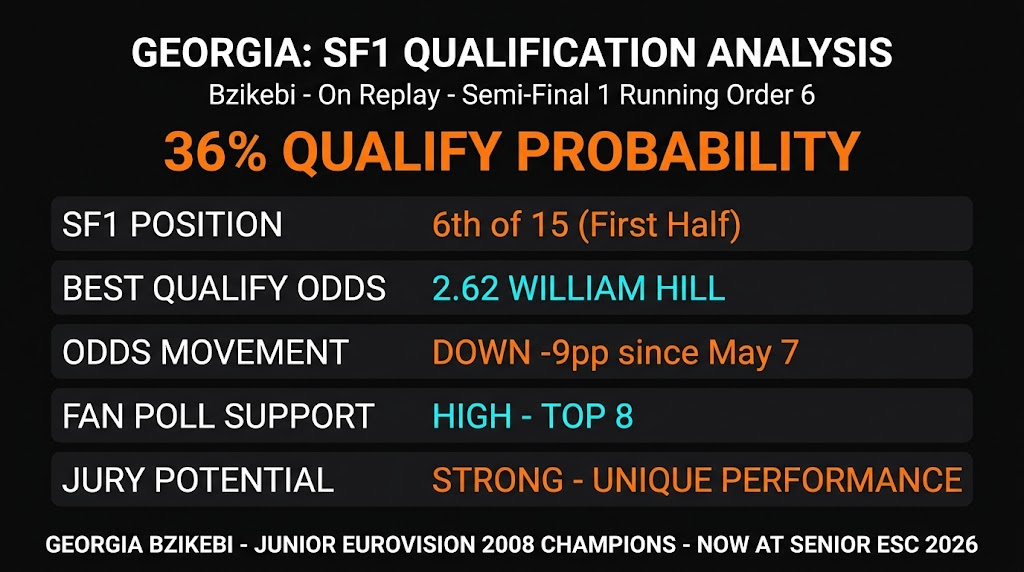 GEORGIA: SF1 QUALIFICATION ANALYSIS

Bzikebi - On Replay - Semi-Final 1 Running Order 6

36% QUALIFY PROBABILITY

SF1 POSITION
6th of 15 (First Half)

BEST QUALIFY ODDS
2.62 WILLIAM HILL

ODDS MOVEMENT
DOWN -9pp since May 7

FAN POLL SUPPORT
HIGH - TOP 8

JURY POTENTIAL
STRONG - UNIQUE PERFORMANCE

GEORGIA BZIKEBI - JUNIOR EUROVISION 2008 CHAMPIONS - NOW AT SENIOR ESC 2026